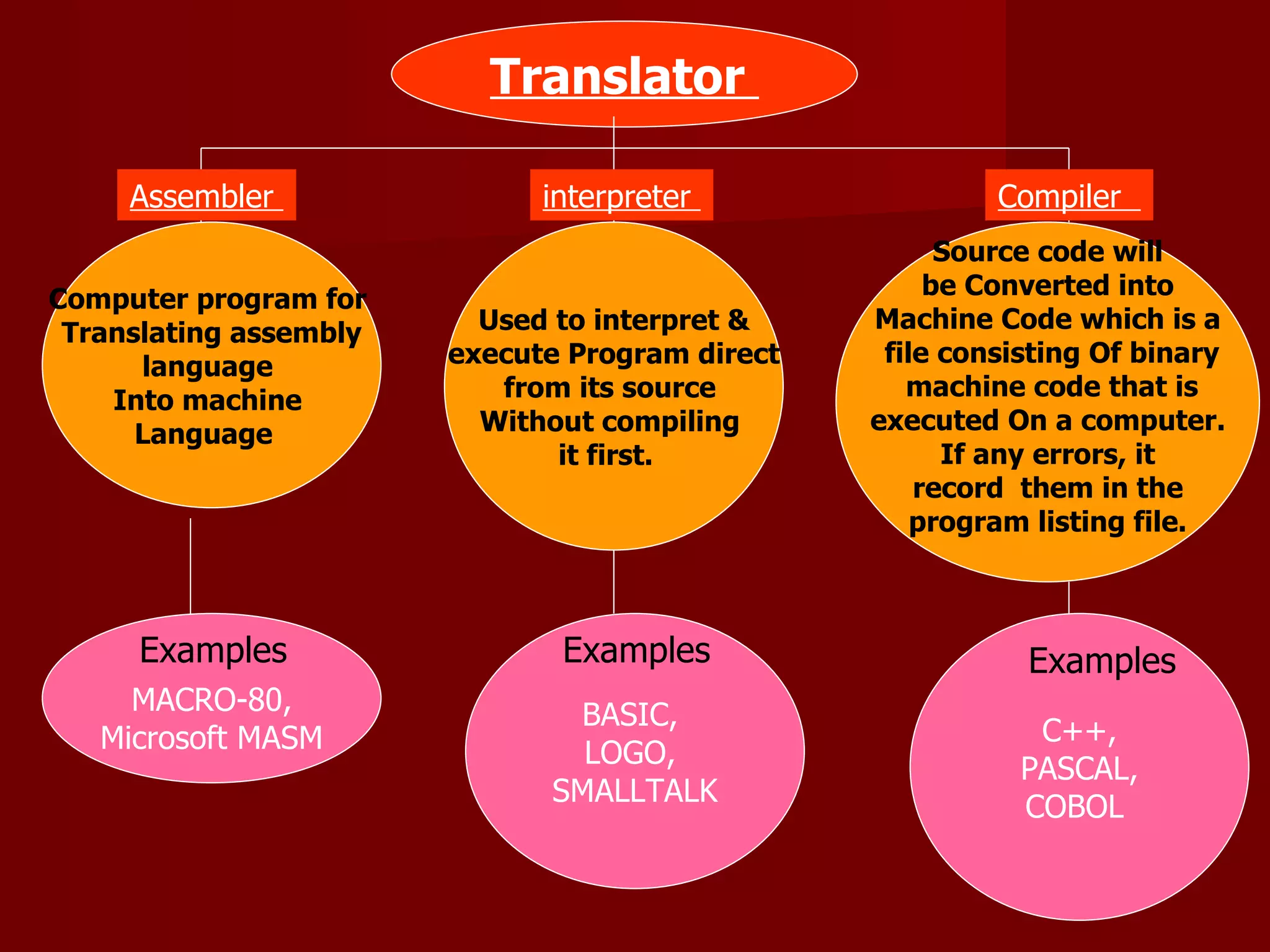 Translator

Assembler

Computer program for Translating assembly language Into machine Language

Examples

MACRO-80, Microsoft MASM

interpreter

Used to interpret & execute Program direct from its source Without compiling it first.

Examples

BASIC, LOGO, SMALLTALK

Compiler

Source code will be Converted into Machine Code which is a file consisting Of binary machine code that is executed On a computer. If any errors, it record them in the program listing file.

Examples

C++, PASCAL, COBOL